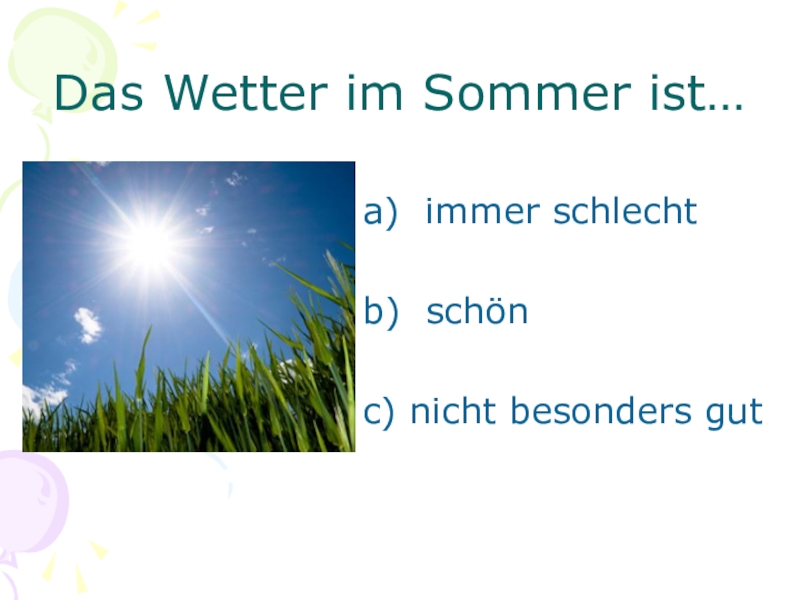 Das Wetter im Sommer ist…

a) immer schlecht

b) schön

c) nicht besonders gut